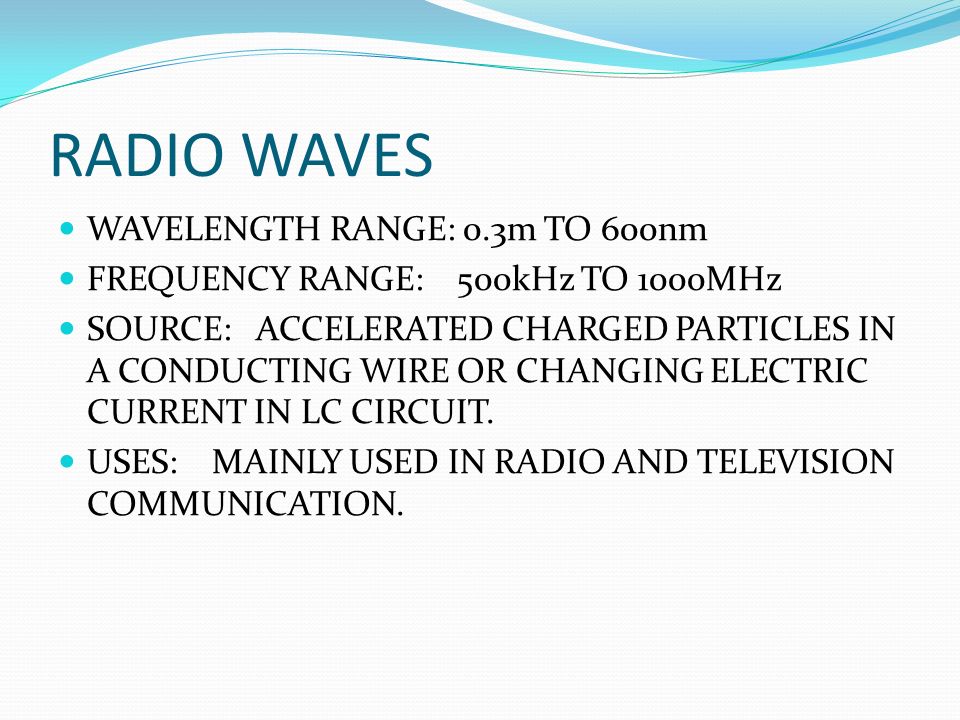 RADIO WAVES

- WAVELENGTH RANGE: 0.3m TO 600nm
- FREQUENCY RANGE: 500kHz TO 1000MHz
- SOURCE: ACCELERATED CHARGED PARTICLES IN A CONDUCTING WIRE OR CHANGING ELECTRIC CURRENT IN LC CIRCUIT.
- USES: MAINLY USED IN RADIO AND TELEVISION COMMUNICATION.